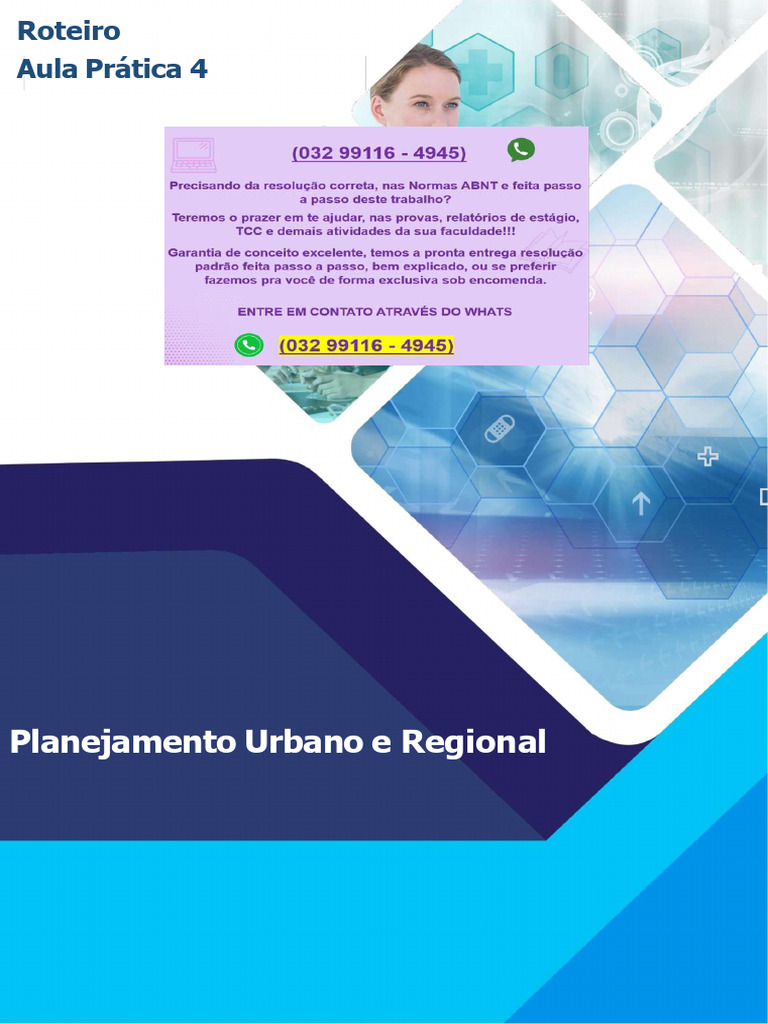 Roteiro
Aula Prática 4

(032 99116 - 4945)

Precisando da resolução correta, nas Normas ABNT e feita passo a passo deste trabalho?

Teremos o prazer em te ajudar, nas provas, relatórios de estágio, TCC e demais atividades da sua faculdade!!!

Garantia de conceito excelente, temos a pronta entrega resolução padrão feita passo a passo, bem explicado, ou se preferir fazemos pra você de forma exclusiva sob encomenda.

ENTRE EM CONTATO ATRAVÉS DO WHATS

(032 99116 - 4945)

Planejamento Urbano e Regional